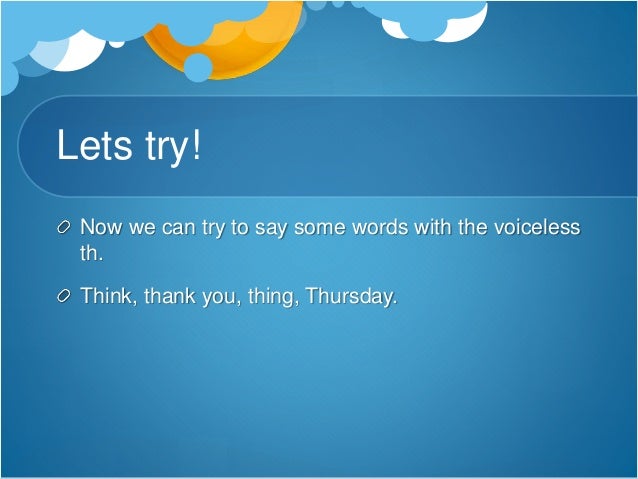 Lets try!

Now we can try to say some words with the voiceless th.

Think, thank you, thing, Thursday.